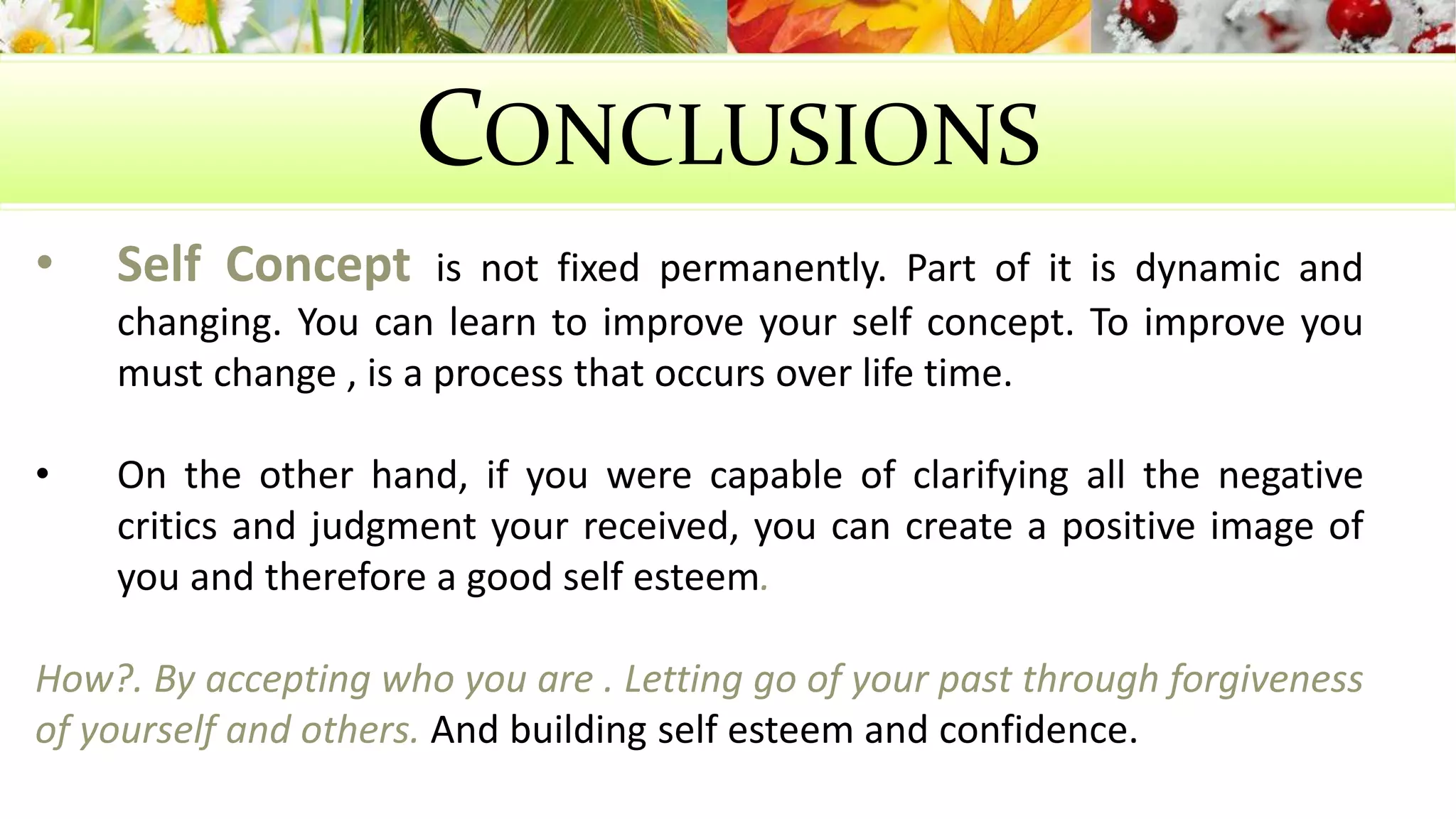 CONCLUSIONS

• Self Concept is not fixed permanently. Part of it is dynamic and changing. You can learn to improve your self concept. To improve you must change , is a process that occurs over life time.

• On the other hand, if you were capable of clarifying all the negative critics and judgment your received, you can create a positive image of you and therefore a good self esteem.

How?. By accepting who you are . Letting go of your past through forgiveness of yourself and others. And building self esteem and confidence.